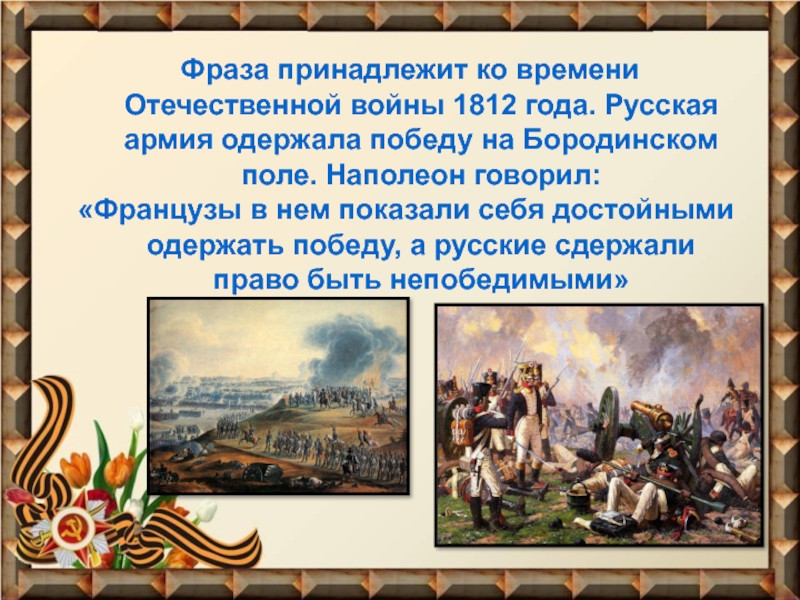 Фраза принадлежит ко времени Отечественной войны 1812 года. Русская армия одержала победу на Бородинском поле. Наполеон говорил:
«Французы в нем показали себя достойными одержать победу, а русские сдержали право быть непобедимыми»